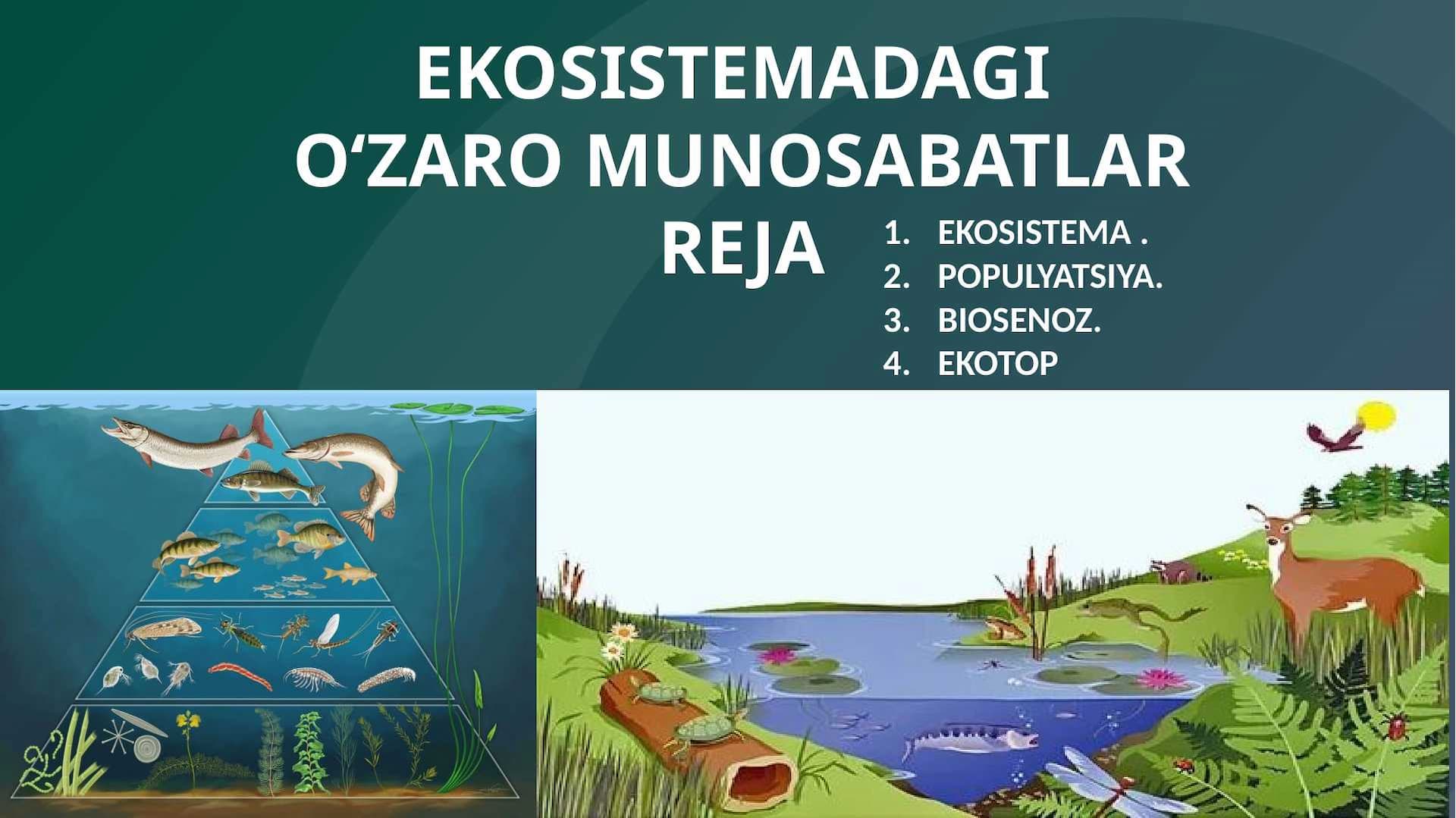 EKOSISTEMADAGI O‘ZARO MUNOSABATLAR

REJA

1. EKOSISTEMA .
2. POPULYATSIYA.
3. BIOSENOZ.
4. EKOTOP